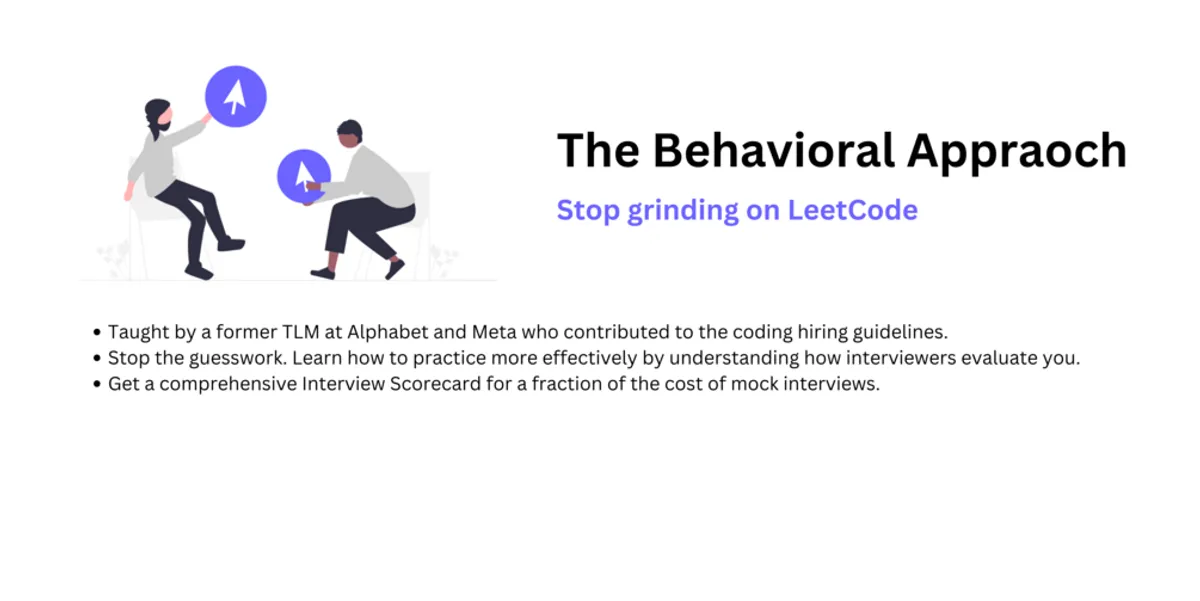 The Behavioral Appraoch

Stop grinding on LeetCode

• Taught by a former TLM at Alphabet and Meta who contributed to the coding hiring guidelines.
• Stop the guesswork. Learn how to practice more effectively by understanding how interviewers evaluate you.
• Get a comprehensive Interview Scorecard for a fraction of the cost of mock interviews.